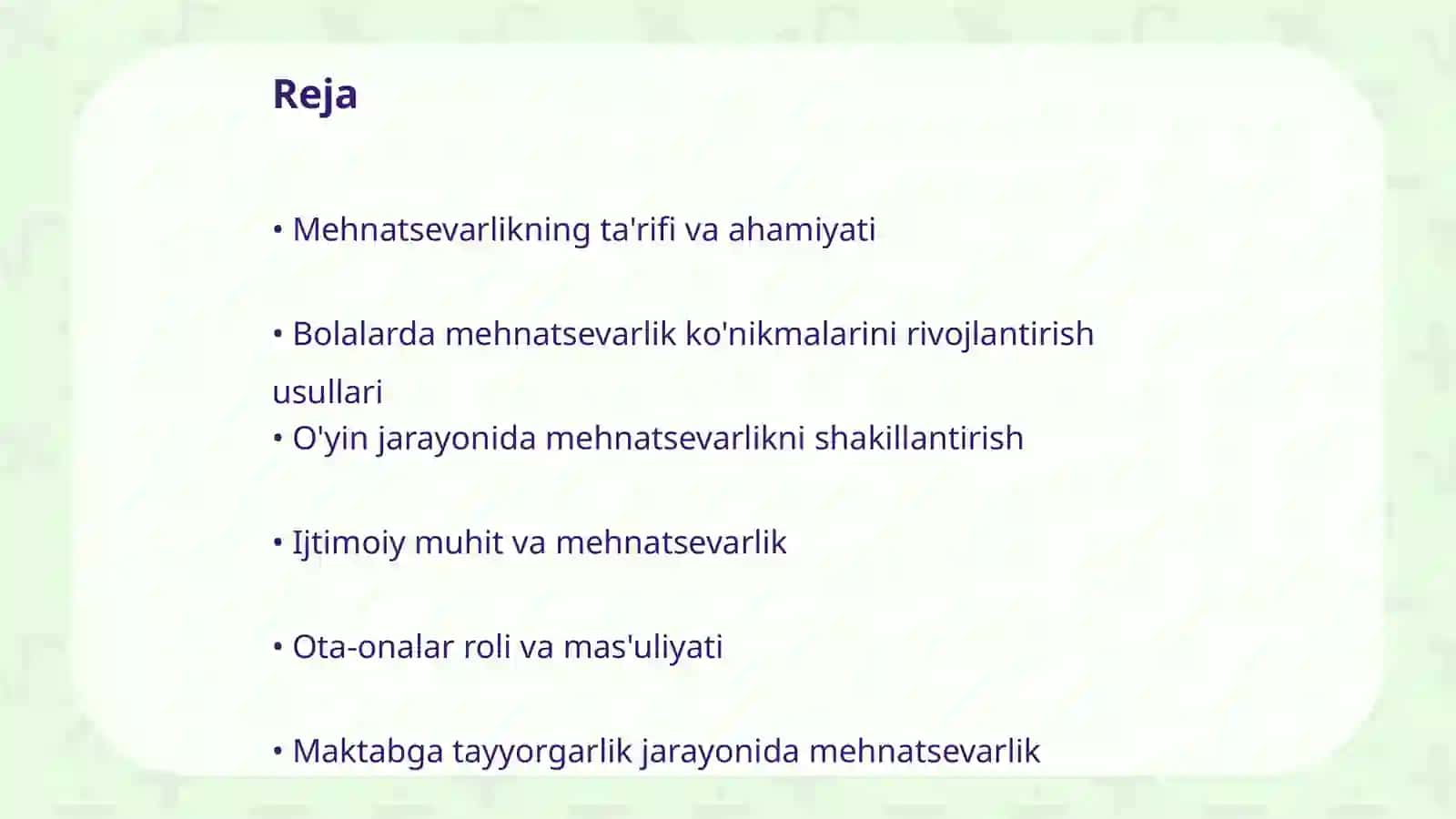 Reja

• Mehnatsevarlikning ta'rifi va ahamiyati

• Bolalarda mehnatsevarlik ko'nikmalarini rivojlantirish usullari
• O'yin jarayonida mehnatsevarlikni shakillantirish

• Ijtimoiy muhit va mehnatsevarlik

• Ota-onalar roli va mas'uliyati

• Maktabga tayyorgarlik jarayonida mehnatsevarlik